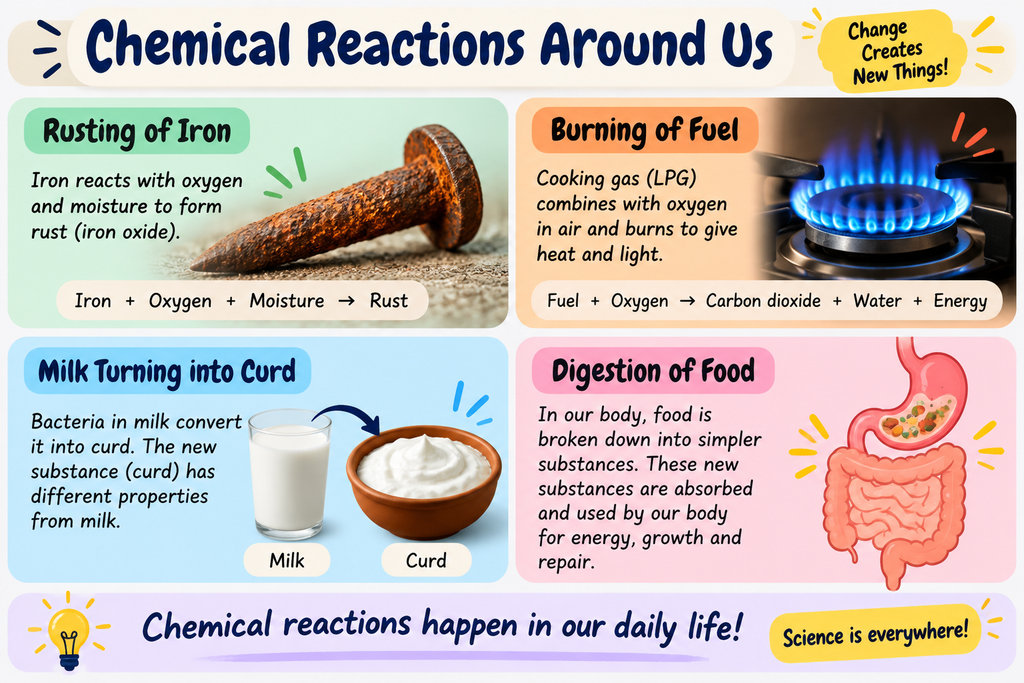 Chemical Reactions Around Us

Change Creates New Things!

Rusting of Iron

Iron reacts with oxygen and moisture to form rust (iron oxide).

Iron + Oxygen + Moisture → Rust

Burning of Fuel

Cooking gas (LPG) combines with oxygen in air and burns to give heat and light.

Fuel + Oxygen → Carbon dioxide + Water + Energy

Milk Turning into Curd

Bacteria in milk convert it into curd. The new substance (curd) has different properties from milk.

Milk

Curd

Digestion of Food

In our body, food is broken down into simpler substances. These new substances are absorbed and used by our body for energy, growth and repair.

Chemical reactions happen in our daily life!

Science is everywhere!